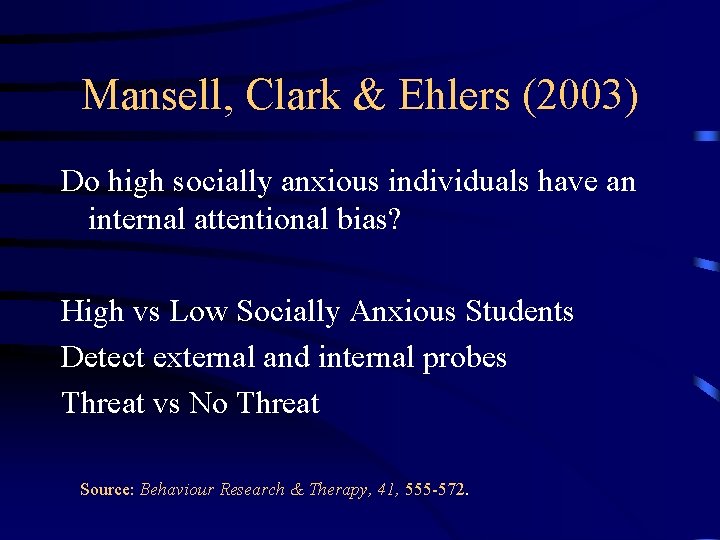 Mansell, Clark & Ehlers (2003)

Do high socially anxious individuals have an internal attentional bias?

High vs Low Socially Anxious Students

Detect external and internal probes

Threat vs No Threat

Source: Behaviour Research & Therapy, 41, 555-572.